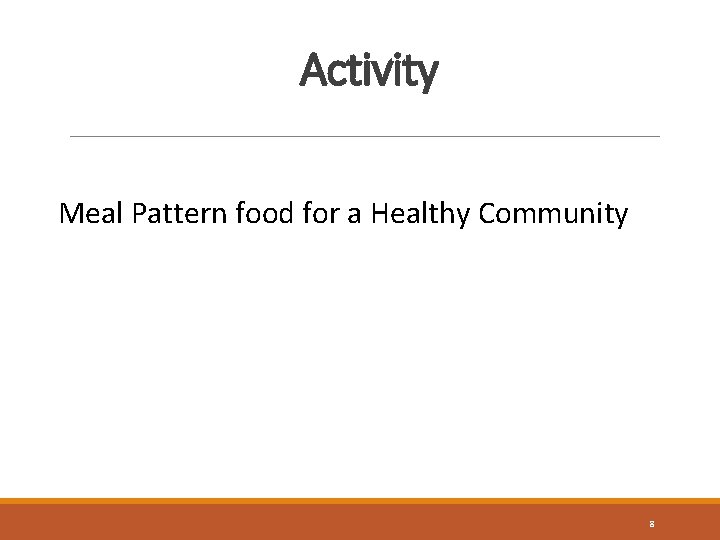 Activity

Meal Pattern food for a Healthy Community

8